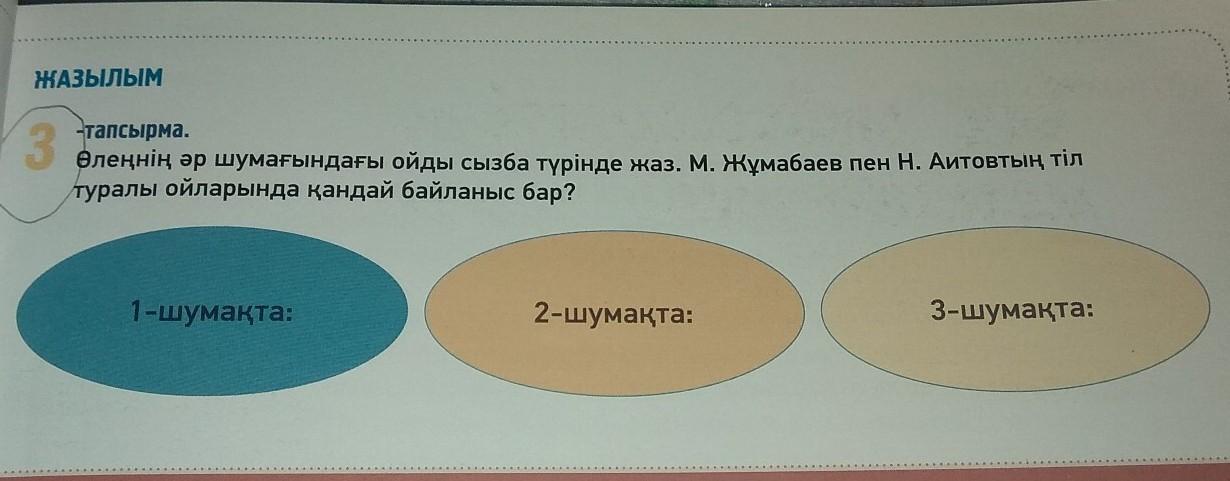 ЖАЗЫЛЫМ

3 -тапсырма.
Өлеңнің әр шумағындағы ойды сызба түрінде жаз. М. Жұмабаев пен Н. Аитовтың тіл туралы ойларында қандай байланыс бар?

1-шумақта:

2-шумақта:

3-шумақта: